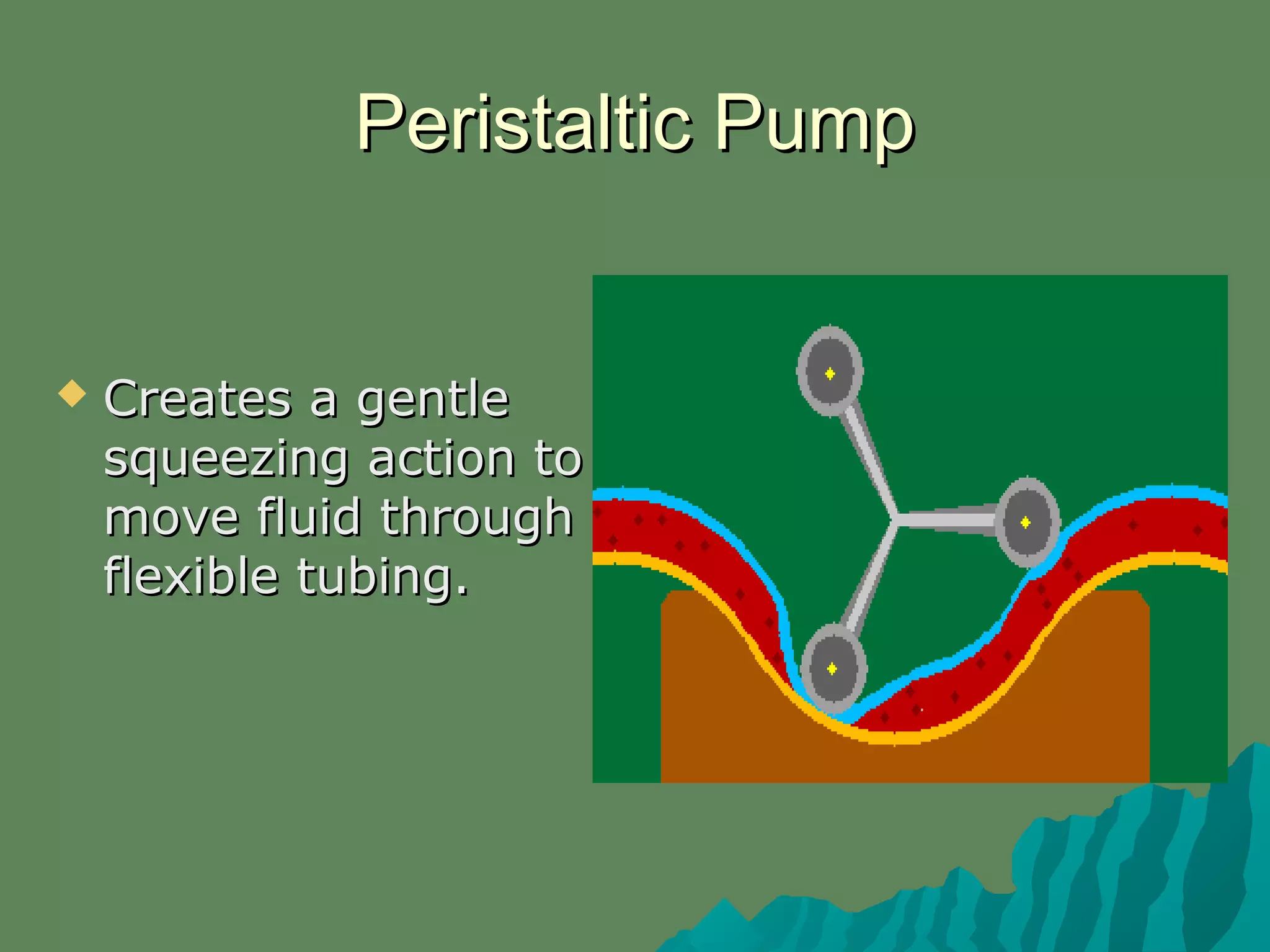 Peristaltic Pump

◆ Creates a gentle squeezing action to move fluid through flexible tubing.